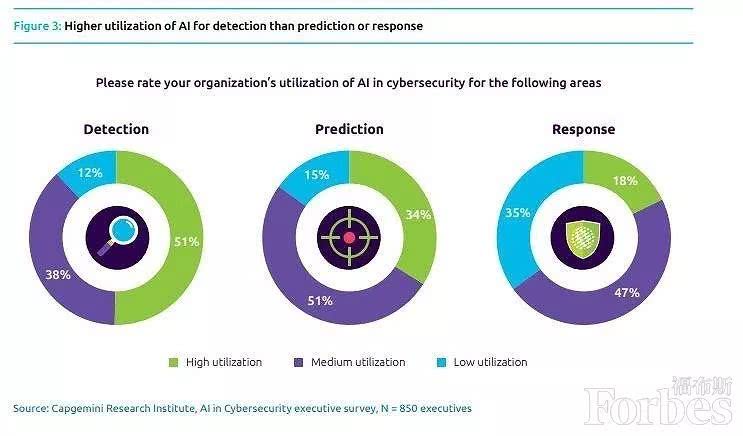 Figure 3: Higher utilization of AI for detection than prediction or response

Please rate your organization's utilization of AI in cybersecurity for the following areas

Detection

12%

51%

38%

Prediction

15%

34%

51%

Response

18%

35%

47%

High utilization    Medium utilization    Low utilization

Source: Capgemini Research Institute, AI in Cybersecurity executive survey, N = 850 executives

福布斯
Forbes